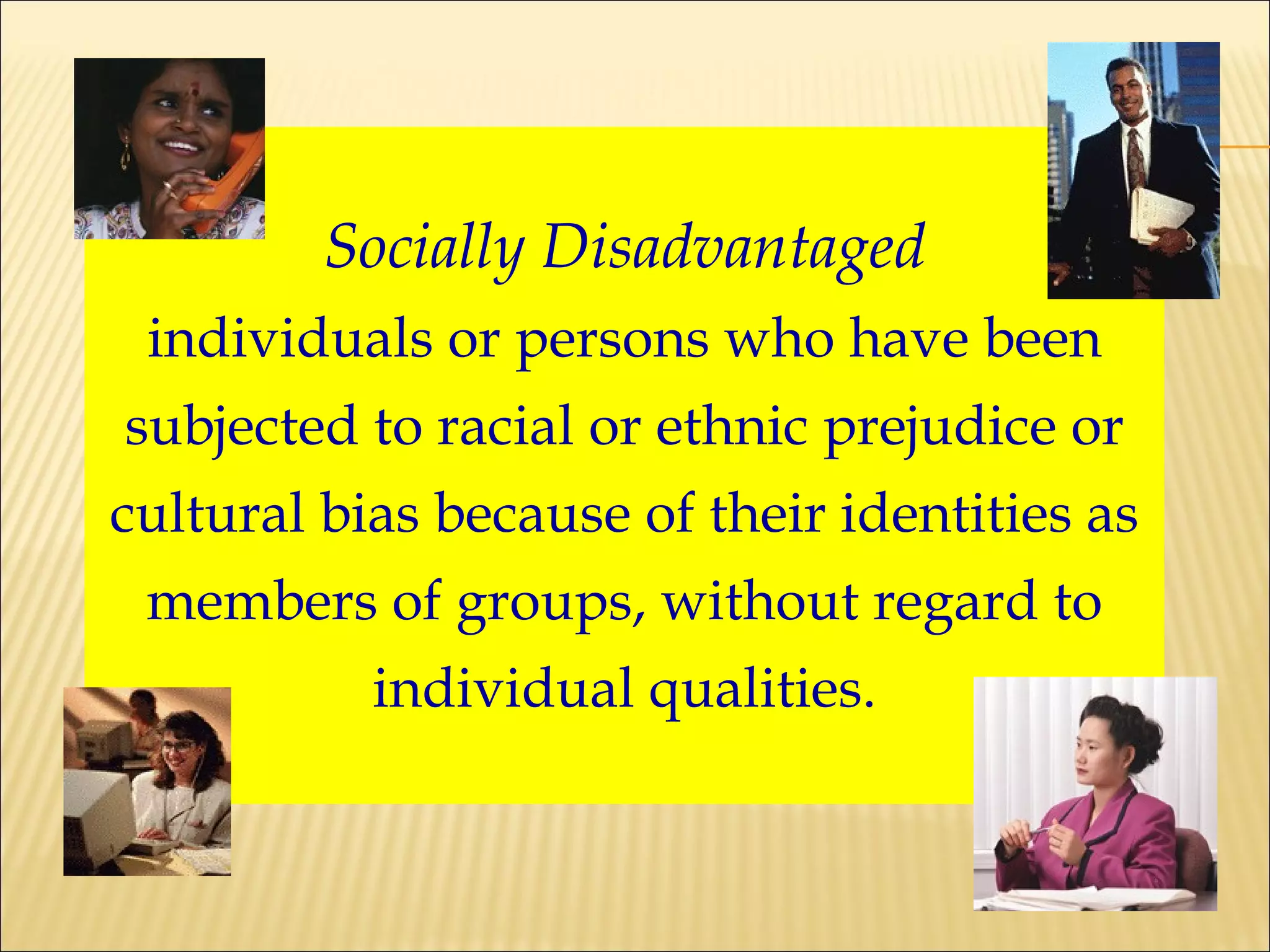 Socially Disadvantaged

individuals or persons who have been subjected to racial or ethnic prejudice or cultural bias because of their identities as members of groups, without regard to individual qualities.